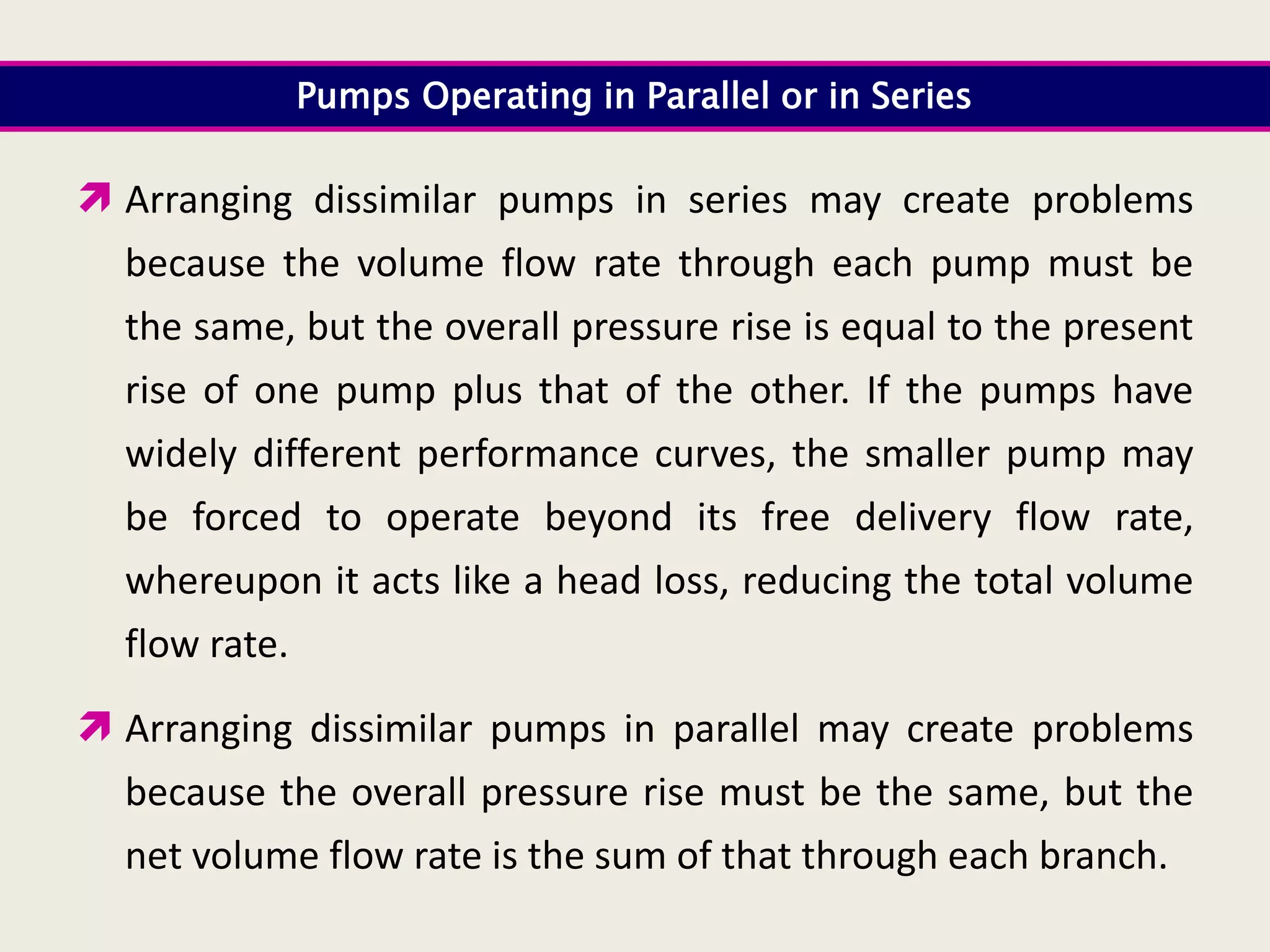 Pumps Operating in Parallel or in Series

Arranging dissimilar pumps in series may create problems because the volume flow rate through each pump must be the same, but the overall pressure rise is equal to the present rise of one pump plus that of the other. If the pumps have widely different performance curves, the smaller pump may be forced to operate beyond its free delivery flow rate, whereupon it acts like a head loss, reducing the total volume flow rate.

Arranging dissimilar pumps in parallel may create problems because the overall pressure rise must be the same, but the net volume flow rate is the sum of that through each branch.